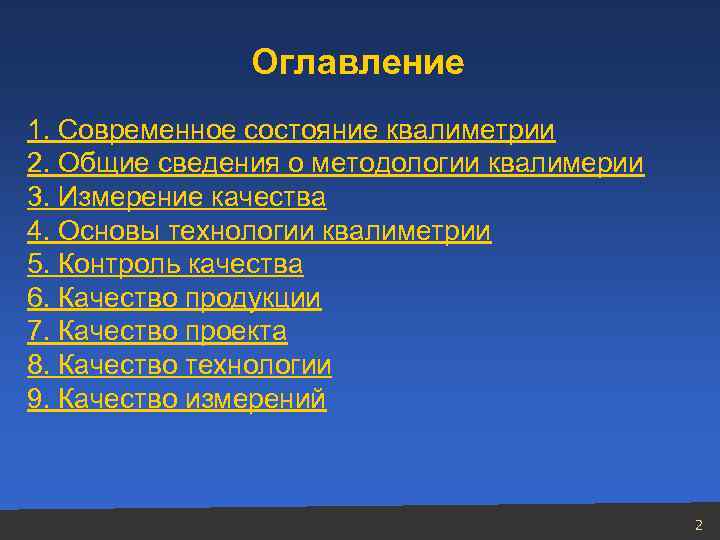 Оглавление

1. Современное состояние квалиметрии
2. Общие сведения о методологии квалимерии
3. Измерение качества
4. Основы технологии квалиметрии
5. Контроль качества
6. Качество продукции
7. Качество проекта
8. Качество технологии
9. Качество измерений

2